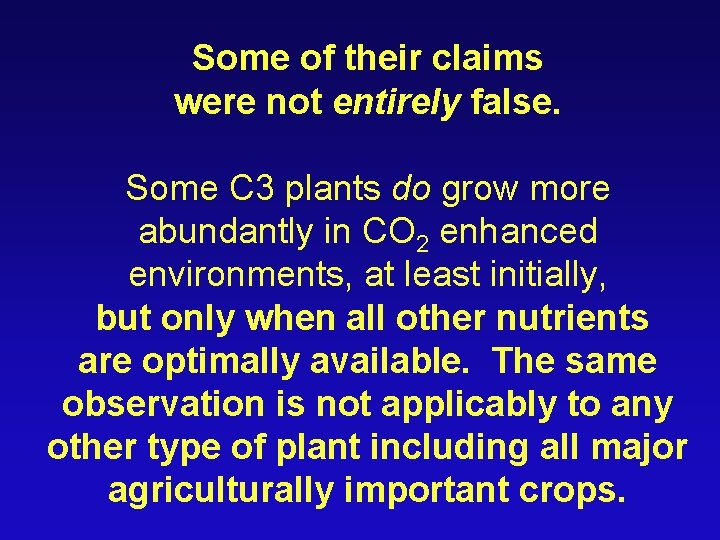 Some of their claims were not entirely false.

Some C3 plants do grow more abundantly in $CO_2$ enhanced environments, at least initially, but only when all other nutrients are optimally available. The same observation is not applicably to any other type of plant including all major agriculturally important crops.